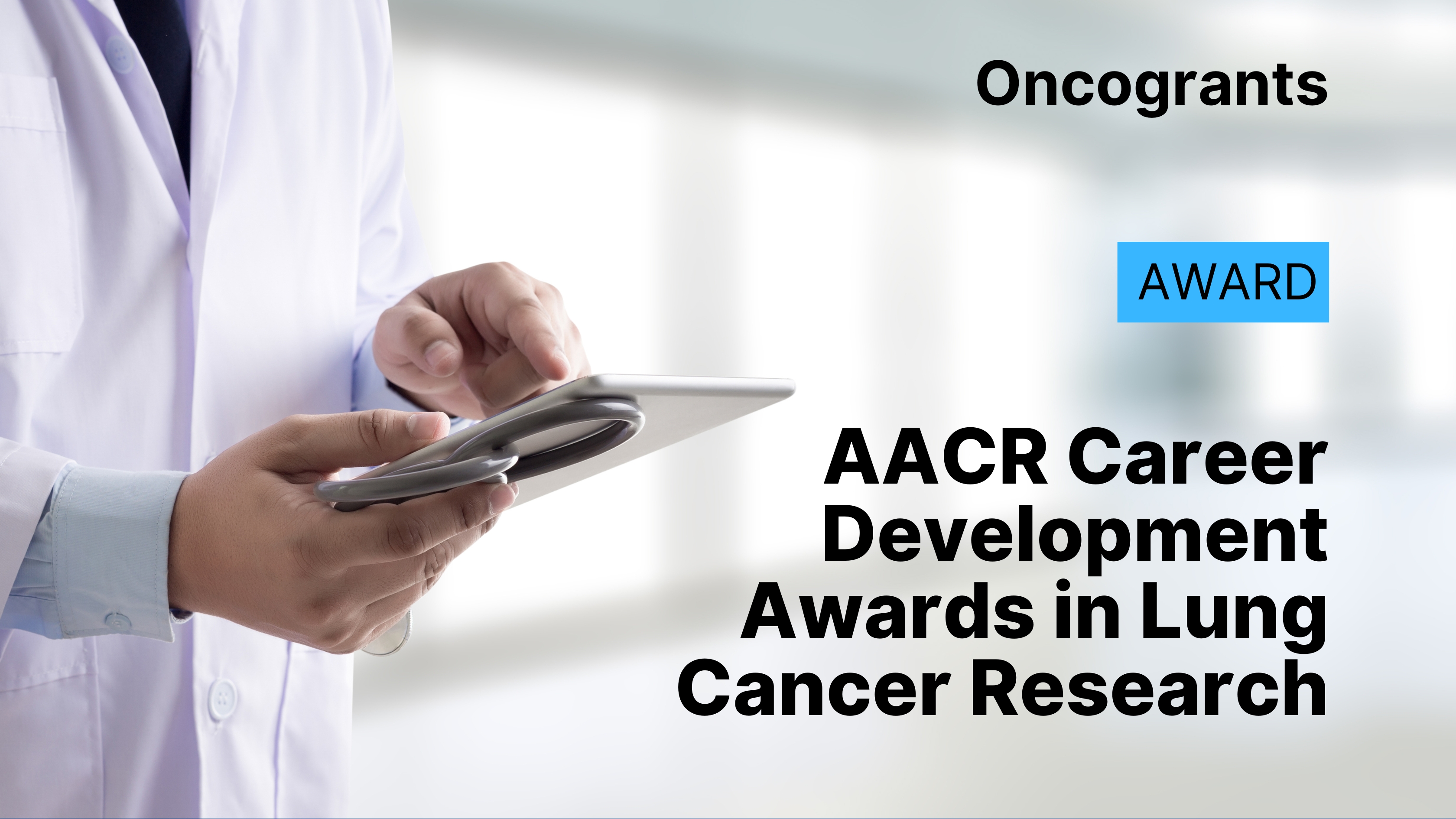 Oncogrants

AWARD

AACR Career Development Awards in Lung Cancer Research